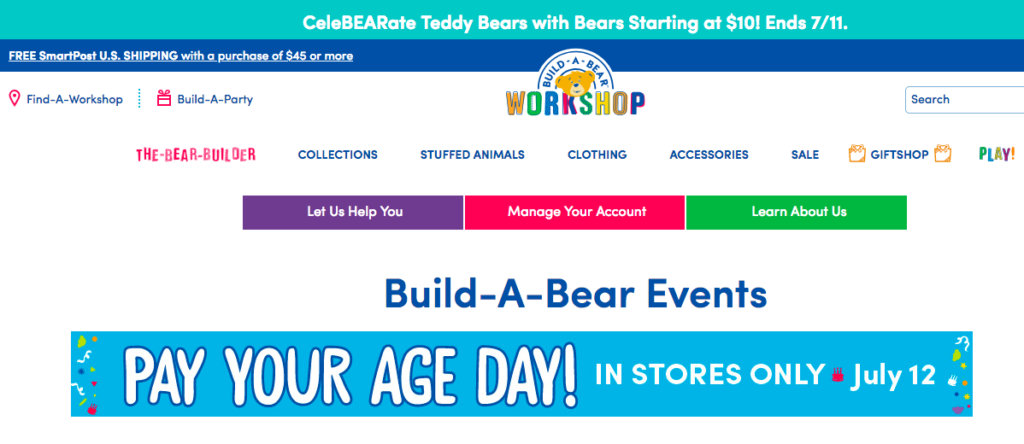 CeleBEARate Teddy Bears with Bears Starting at $10! Ends 7/11.

FREE SmartPost U.S. SHIPPING with a purchase of $45 or more

Find-A-Workshop
Build-A-Party

BUILD-A-BEAR WORKSHOP

Search

THE-BEAR-BUILDER
COLLECTIONS
STUFFED ANIMALS
CLOTHING
ACCESSORIES
SALE
GIFTSHOP
PLAY!

Let Us Help You
Manage Your Account
Learn About Us

Build-A-Bear Events

PAY YOUR AGE DAY! IN STORES ONLY July 12